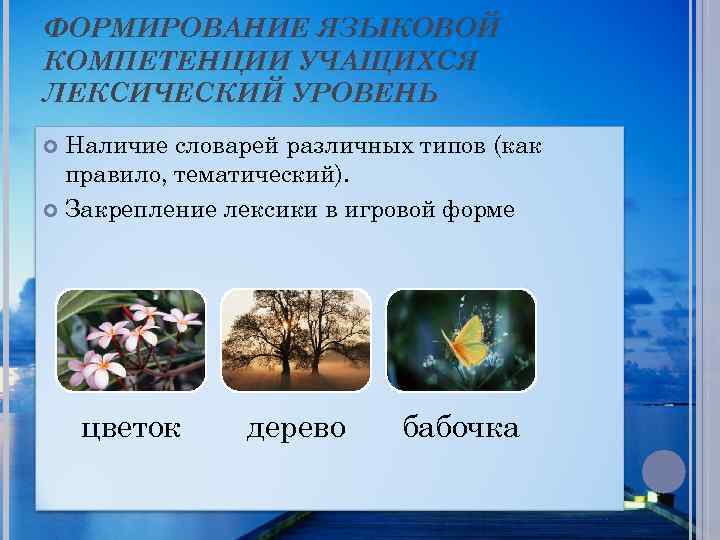 ФОРМИРОВАНИЕ ЯЗЫКОВОЙ КОМПЕТЕНЦИИ УЧАЩИХСЯ ЛЕКСИЧЕСКИЙ УРОВЕНЬ

Наличие словарей различных типов (как правило, тематический).

Закрепление лексики в игровой форме

цветок дерево бабочка